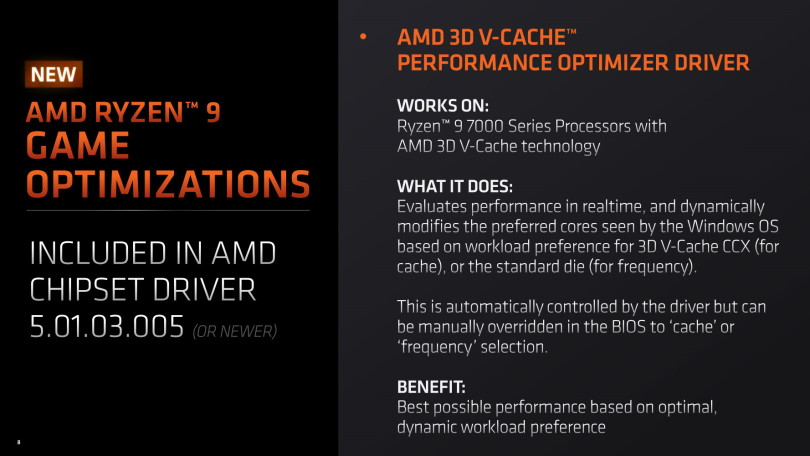 NEW

AMD RYZEN™ 9 GAME OPTIMIZATIONS

INCLUDED IN AMD CHIPSET DRIVER 5.01.03.005 (OR NEWER)

8

• AMD 3D V-CACHE™ PERFORMANCE OPTIMIZER DRIVER

WORKS ON:
Ryzen™ 9 7000 Series Processors with AMD 3D V-Cache technology

WHAT IT DOES:
Evaluates performance in realtime, and dynamically modifies the preferred cores seen by the Windows OS based on workload preference for 3D V-Cache CCX (for cache), or the standard die (for frequency).

This is automatically controlled by the driver but can be manually overridden in the BIOS to 'cache' or 'frequency' selection.

BENEFIT:
Best possible performance based on optimal, dynamic workload preference